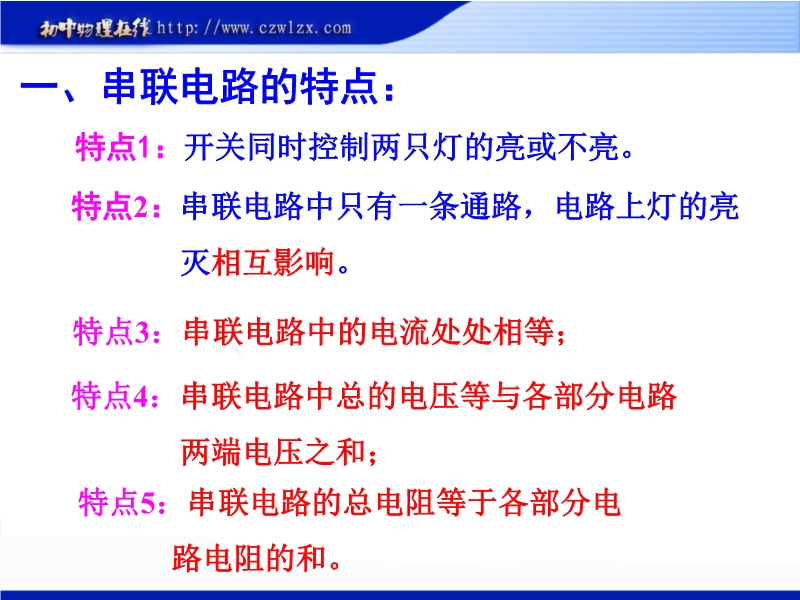 初中物理在线 http://www.czwlzx.com

一、串联电路的特点：

特点1：开关同时控制两只灯的亮或不亮。

特点2：串联电路中只有一条通路，电路上灯的亮灭相互影响。

特点3：串联电路中的电流处处相等；

特点4：串联电路中总的电压等与各部分电路两端电压之和；

特点5：串联电路的总电阻等于各部分电路电阻的和。